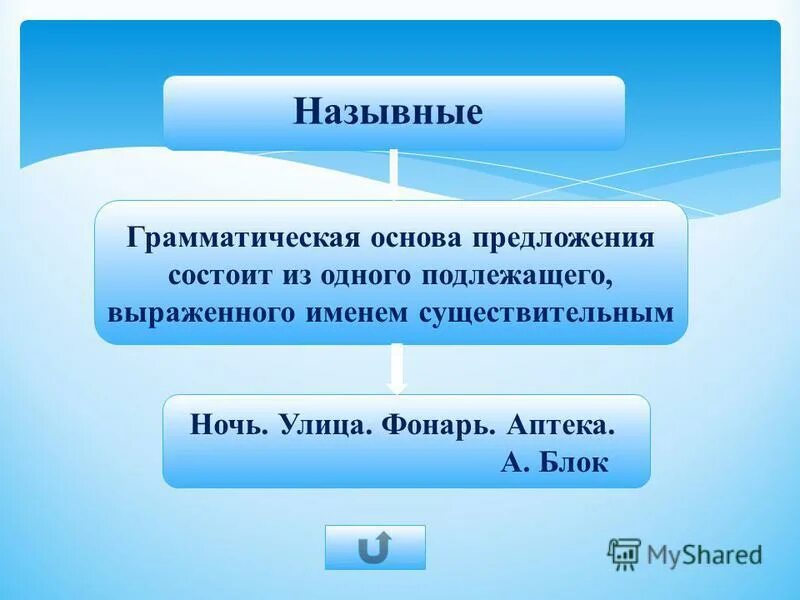 Назывные

Грамматическая основа предложения состоит из одного подлежащего, выраженного именем существительным

Ночь. Улица. Фонарь. Аптека.
А. Блок

MyShared